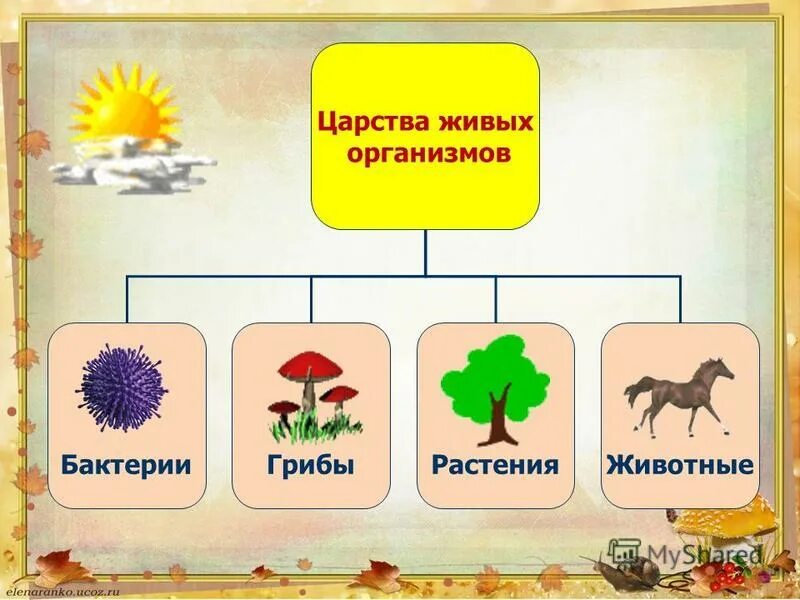 Царства живых организмов

Бактерии

Грибы

Растения

Животные

MyShared

elenaranko.ucoz.ru